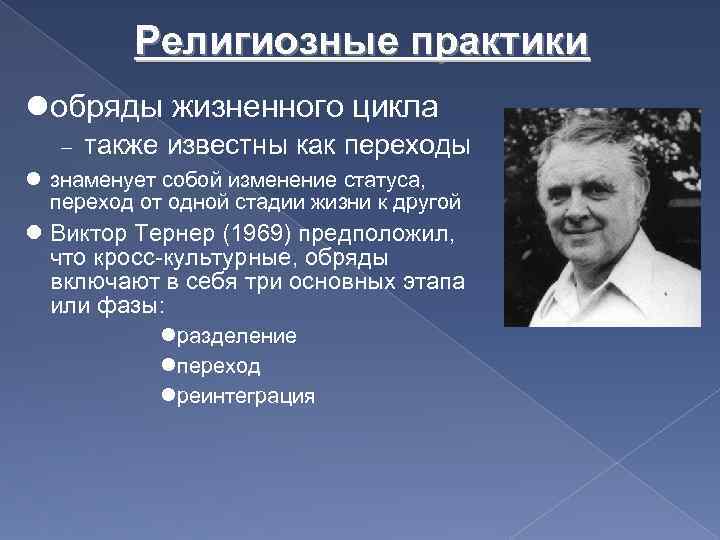 Религиозные практики

●обряды жизненного цикла

– также известны как переходы

● знаменует собой изменение статуса, переход от одной стадии жизни к другой

● Виктор Тернер (1969) предположил, что кросс-культурные, обряды включают в себя три основных этапа или фазы:

●разделение

●переход

●реинтеграция